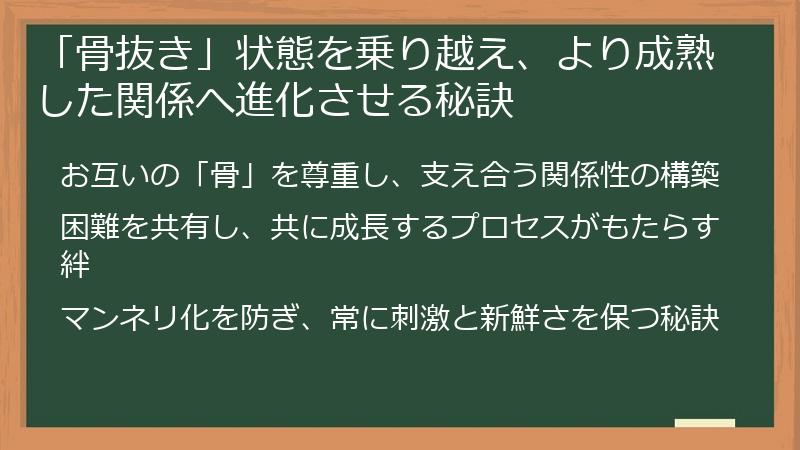 「骨抜き」状態を乗り越え、より成熟した関係へ進化させる秘訣

お互いの「骨」を尊重し、支え合う関係性の構築

困難を共有し、共に成長するプロセスがもたらす絆

マンネリ化を防ぎ、常に刺激と新鮮さを保つ秘訣